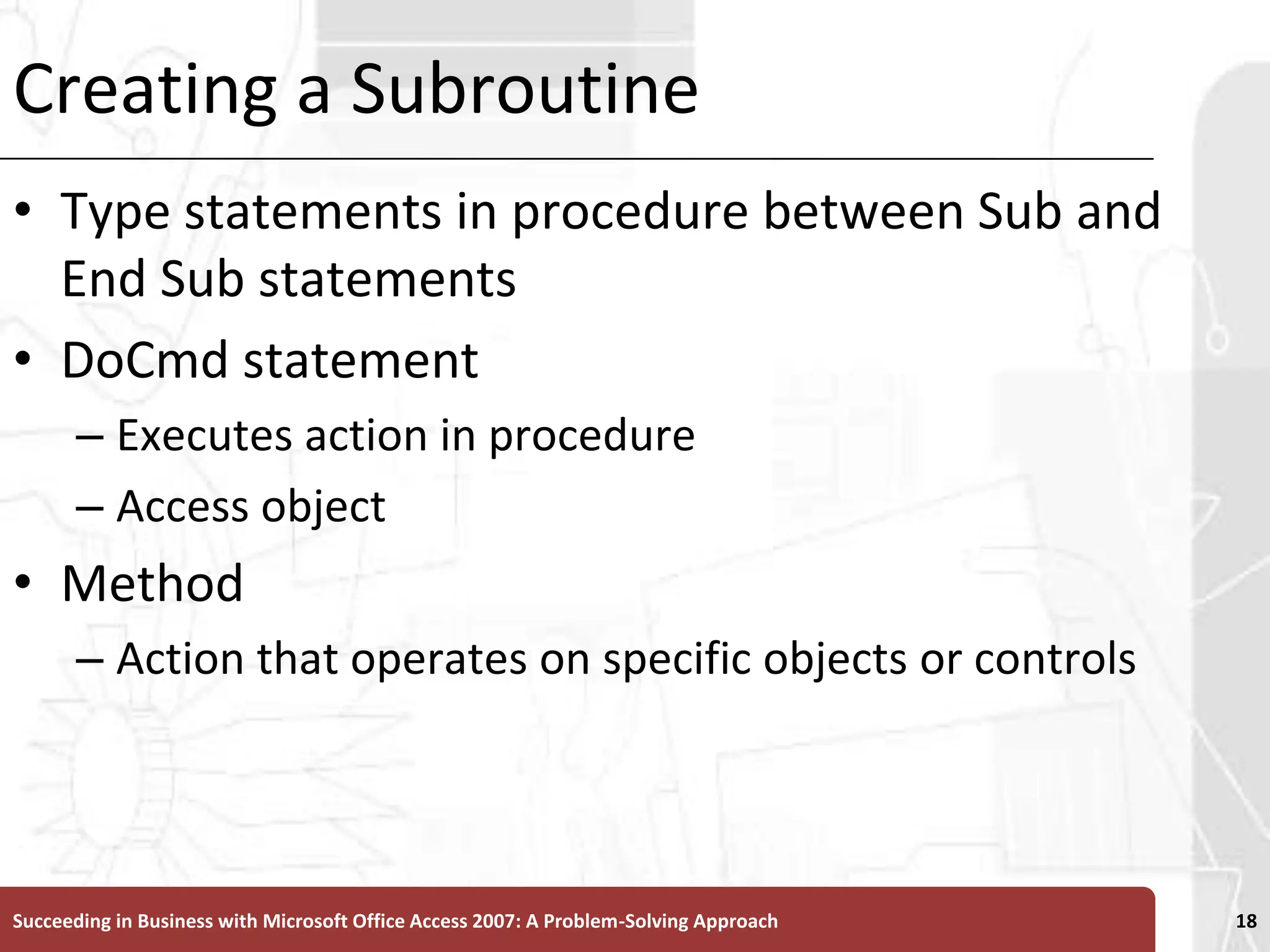 Creating a Subroutine

• Type statements in procedure between Sub and End Sub statements
• DoCmd statement
– Executes action in procedure
– Access object
• Method
– Action that operates on specific objects or controls

Succeeding in Business with Microsoft Office Access 2007: A Problem-Solving Approach

18